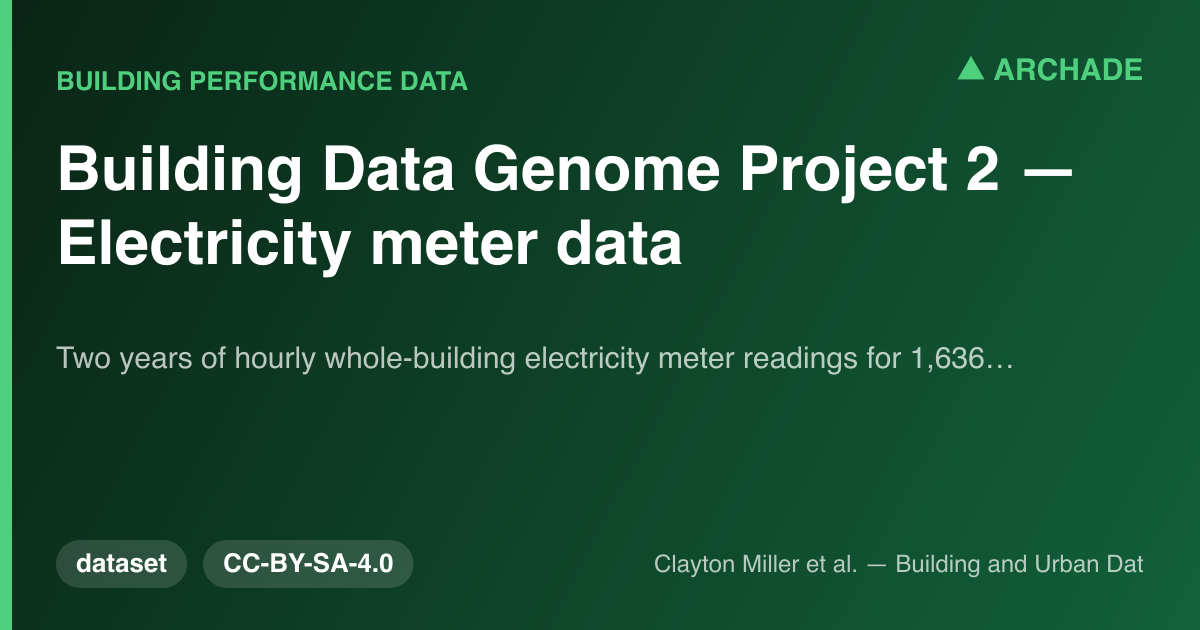 BUILDING PERFORMANCE DATA

▲ ARCHADE

Building Data Genome Project 2 — Electricity meter data

Two years of hourly whole-building electricity meter readings for 1,636…

dataset

CC-BY-SA-4.0

Clayton Miller et al. — Building and Urban Dat